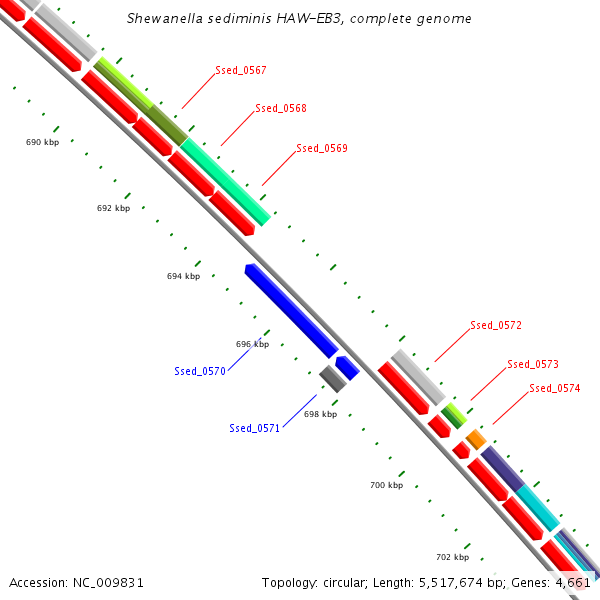 Shewanella sediminis HAW-EB3, complete genome

Ssed_0567
Ssed_0568
Ssed_0569
690 kbp
692 kbp
694 kbp
696 kbp
Ssed_0570
Ssed_0571
698 kbp
Ssed_0572
Ssed_0573
Ssed_0574
700 kbp
702 kbp

Accession: NC_009831
Topology: circular; Length: 5,517,674 bp; Genes: 4,661